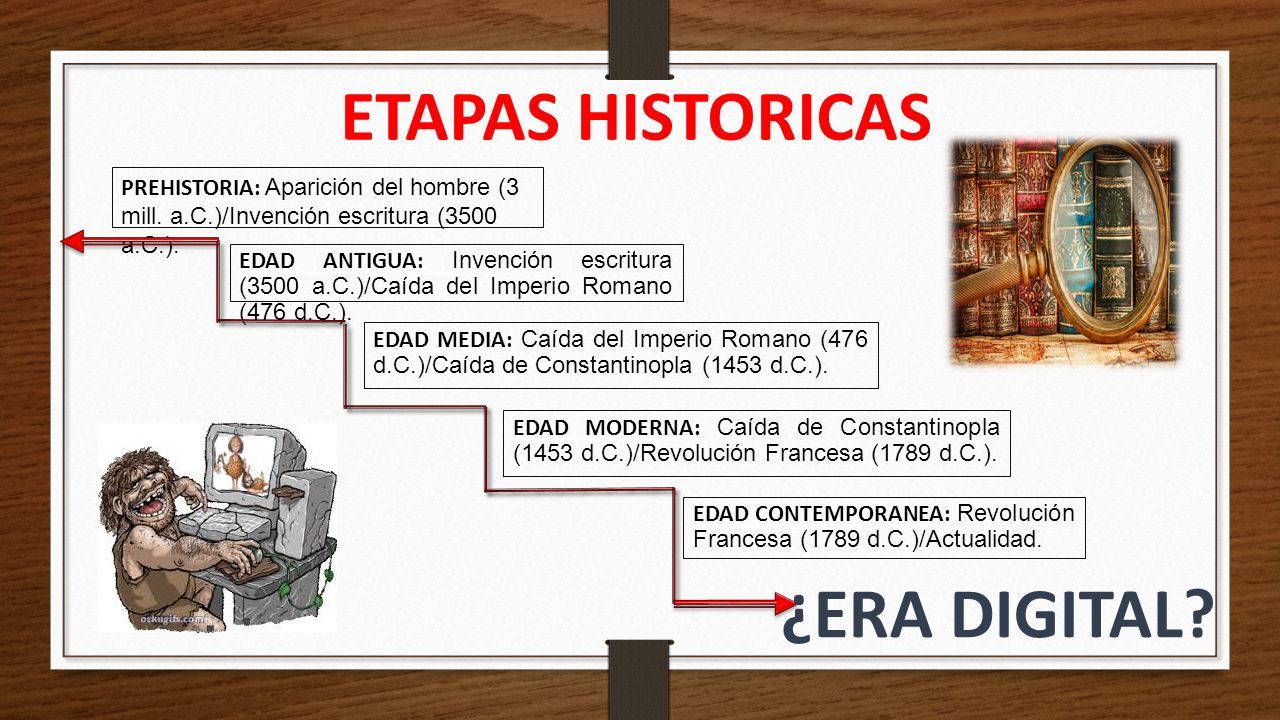 ETAPAS HISTORICAS

PREHISTORIA: Aparición del hombre (3 mill. a.C.)/Invención escritura (3500 a.C.).

EDAD ANTIGUA: Invención escritura (3500 a.C.)/Caída del Imperio Romano (476 d.C.).

EDAD MEDIA: Caída del Imperio Romano (476 d.C.)/Caída de Constantinopla (1453 d.C.).

EDAD MODERNA: Caída de Constantinopla (1453 d.C.)/Revolución Francesa (1789 d.C.).

EDAD CONTEMPORANEA: Revolución Francesa (1789 d.C.)/Actualidad.

¿ERA DIGITAL?

ozkugifs.com